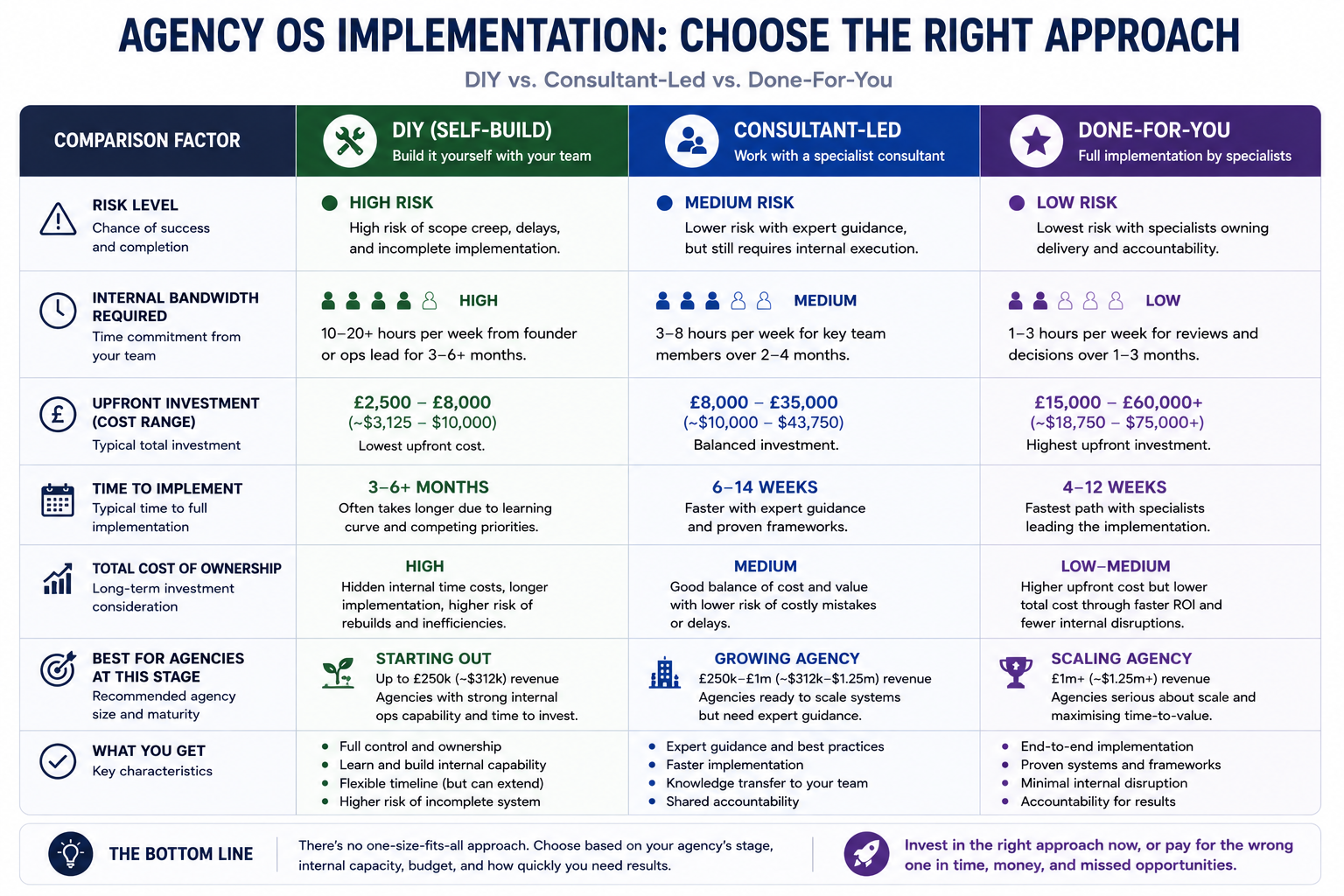 AGENCY OS IMPLEMENTATION: CHOOSE THE RIGHT APPROACH

DIY vs. Consultant-Led vs. Done-For-You

| COMPARISON FACTOR | DIY (SELF-BUILD) Build it yourself with your team | CONSULTANT-LED Work with a specialist consultant | DONE-FOR-YOU Full implementation by specialists |
|---|---|---|---|
| RISK LEVEL Chance of success and completion | HIGH RISK High risk of scope creep, delays, and incomplete implementation. | MEDIUM RISK Lower risk with expert guidance, but still requires internal execution. | LOW RISK Lowest risk with specialists owning delivery and accountability. |
| INTERNAL BANDWIDTH REQUIRED Time commitment from your team | HIGH 10–20+ hours per week from founder or ops lead for 3–6+ months. | MEDIUM 3–8 hours per week for key team members over 2–4 months. | LOW 1–3 hours per week for reviews and decisions over 1–3 months. |
| UPFRONT INVESTMENT (COST RANGE) Typical total investment | £2,500 – £8,000 (~$3,125 – $10,000) Lowest upfront cost. | £8,000 – £35,000 (~$10,000 – $43,750) Balanced investment. | £15,000 – £60,000+ (~$18,750 – $75,000+) Highest upfront investment. |
| TIME TO IMPLEMENT Typical time to full implementation | 3–6+ MONTHS Often takes longer due to learning curve and competing priorities. | 6–14 WEEKS Faster with expert guidance and proven frameworks. | 4–12 WEEKS Fastest path with specialists leading the implementation. |
| TOTAL COST OF OWNERSHIP Long-term investment consideration | HIGH Hidden internal time costs, longer implementation, higher risk of rebuilds and inefficiencies. | MEDIUM Good balance of cost and value with lower risk of costly mistakes or delays. | LOW–MEDIUM Higher upfront cost but lower total cost through faster ROI and fewer internal disruptions. |
| BEST FOR AGENCIES AT THIS STAGE Recommended agency size and maturity | STARTING OUT Up to £250k (~$312k) revenue Agencies with strong internal ops capability and time to invest. | GROWING AGENCY £250k–£1m (~$312k–$1.25m) revenue Agencies ready to scale systems but need expert guidance. | SCALING AGENCY £1m+ (~$1.25m+) revenue Agencies serious about scale and maximising time-to-value. |
| WHAT YOU GET Key characteristics | • Full control and ownership • Learn and build internal capability • Flexible timeline (but can extend) • Higher risk of incomplete system | • Expert guidance and best practices • Faster implementation • Knowledge transfer to your team • Shared accountability | • End-to-end implementation • Proven systems and frameworks • Minimal internal disruption • Accountability for results |

THE BOTTOM LINE

There's no one-size-fits-all approach. Choose based on your agency's stage, internal capacity, budget, and how quickly you need results.

Invest in the right approach now, or pay for the wrong one in time, money, and missed opportunities.